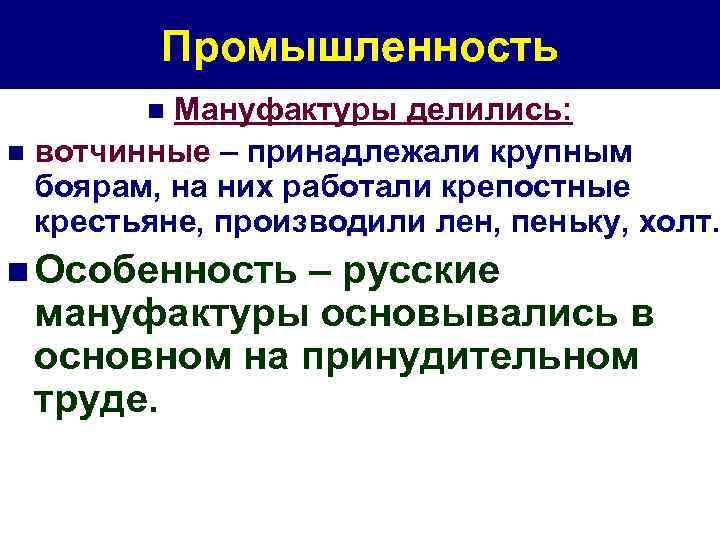 Промышленность

Мануфактуры делились:

вотчинные – принадлежали крупным боярам, на них работали крепостные крестьяне, производили лен, пеньку, холт.

Особенность – русские мануфактуры основывались в основном на принудительном труде.